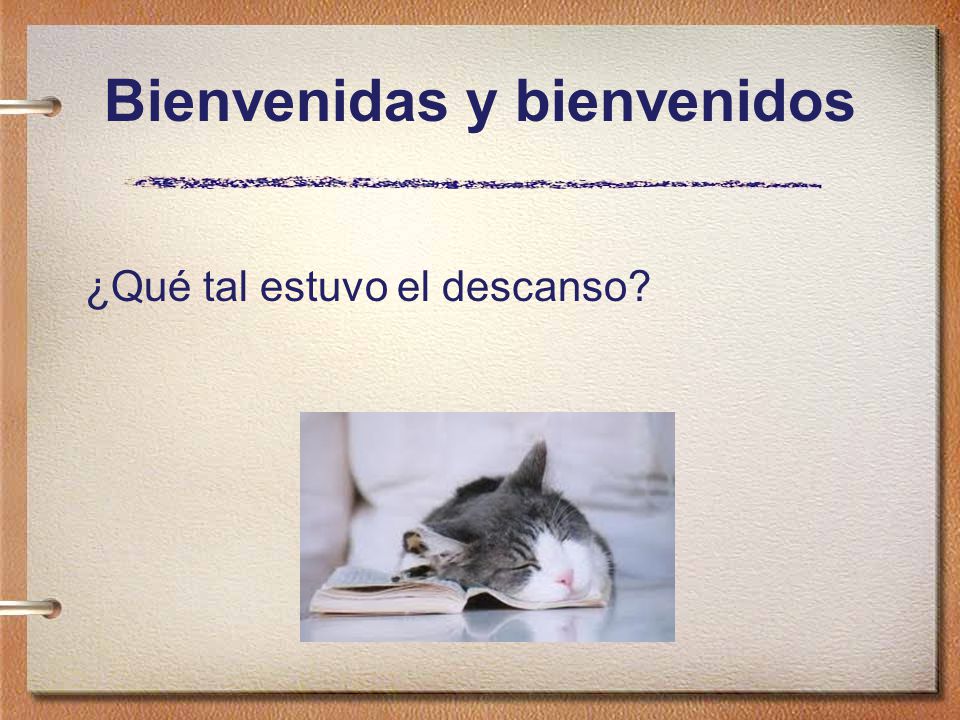 Bienvenidas y bienvenidos

¿Qué tal estuvo el descanso?